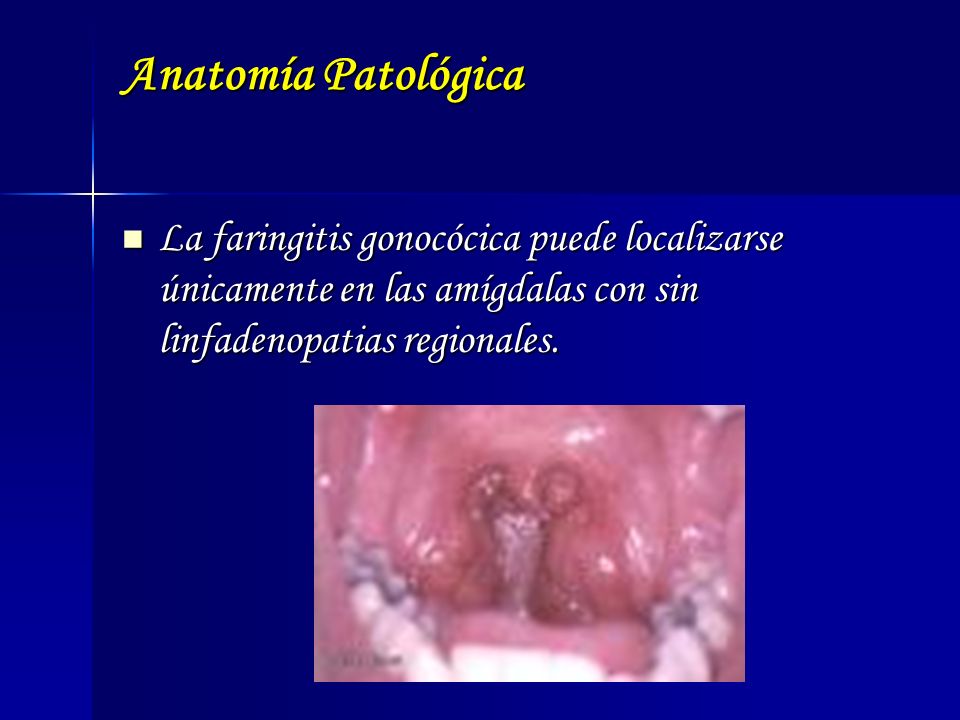 Anatomía Patológica

La faringitis gonocócica puede localizarse únicamente en las amígdalas con sin linfadenopatias regionales.